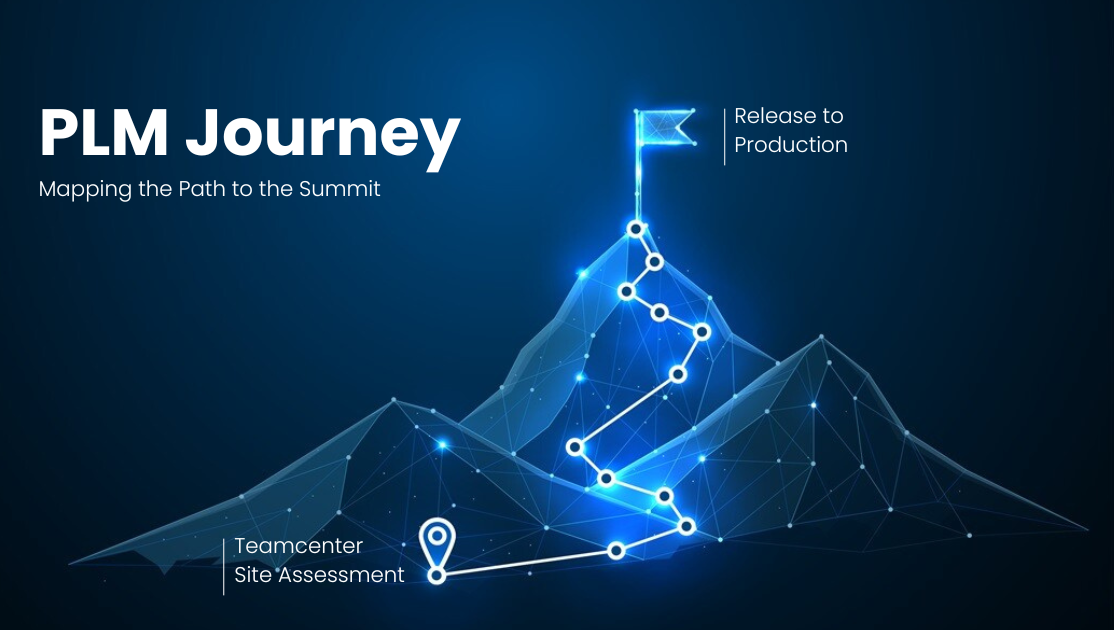 PLM Journey

Mapping the Path to the Summit

Release to Production

Teamcenter Site Assessment